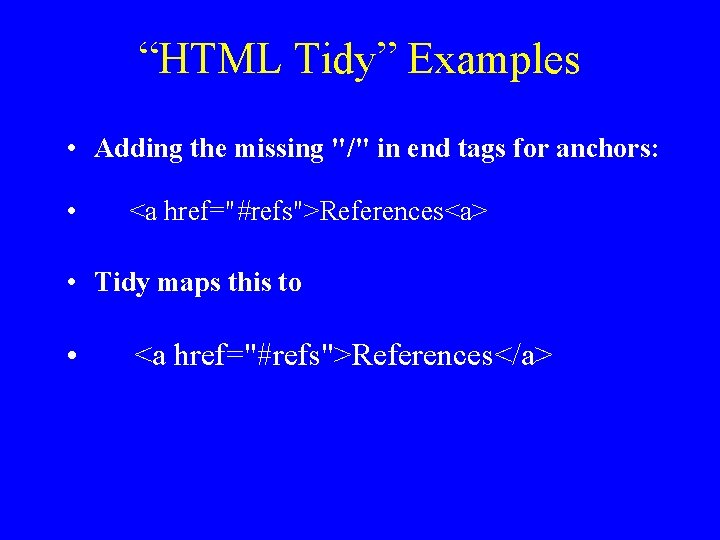 “HTML Tidy” Examples

• Adding the missing "/" in end tags for anchors:

• <a href="#refs">References<a>

• Tidy maps this to

• <a href="#refs">References</a>